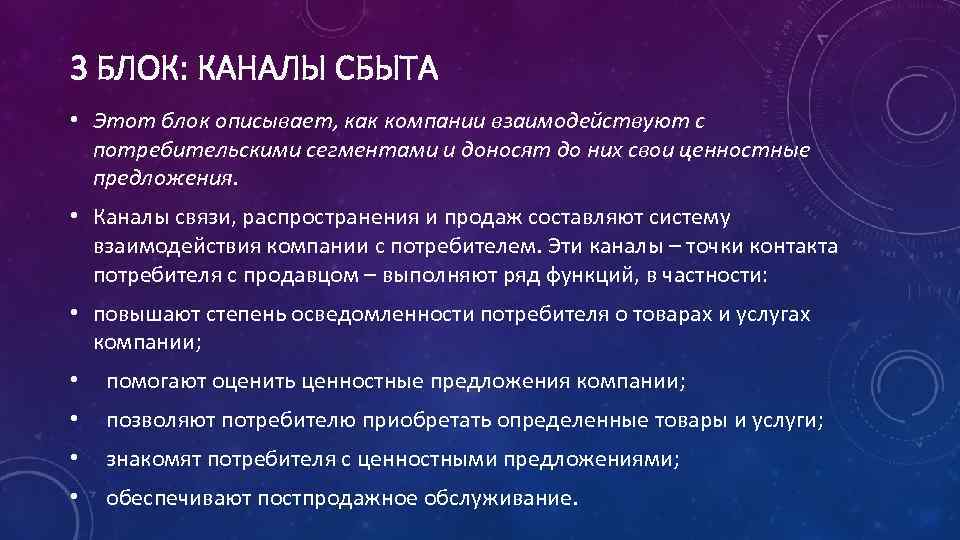 3 БЛОК: КАНАЛЫ СБЫТА

• Этот блок описывает, как компании взаимодействуют с потребительскими сегментами и доносят до них свои ценностные предложения.

• Каналы связи, распространения и продаж составляют систему взаимодействия компании с потребителем. Эти каналы – точки контакта потребителя с продавцом – выполняют ряд функций, в частности:

• повышают степень осведомленности потребителя о товарах и услугах компании;

• помогают оценить ценностные предложения компании;

• позволяют потребителю приобретать определенные товары и услуги;

• знакомят потребителя с ценностными предложениями;

• обеспечивают постпродажное обслуживание.